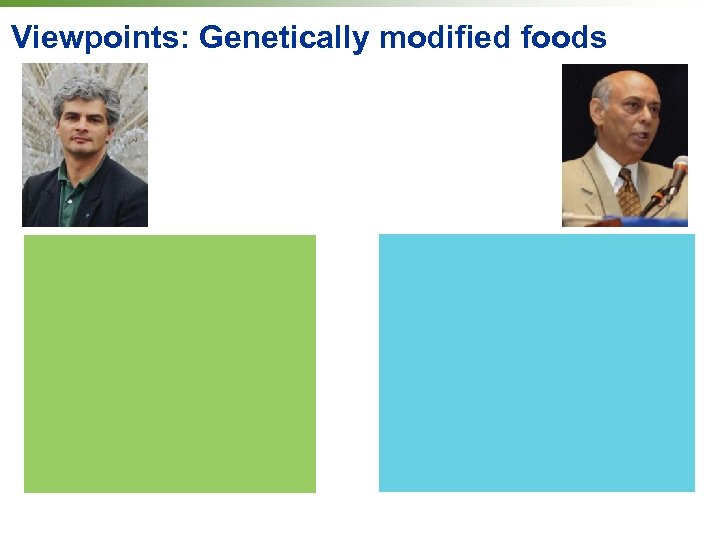 Viewpoints: Genetically modified foods